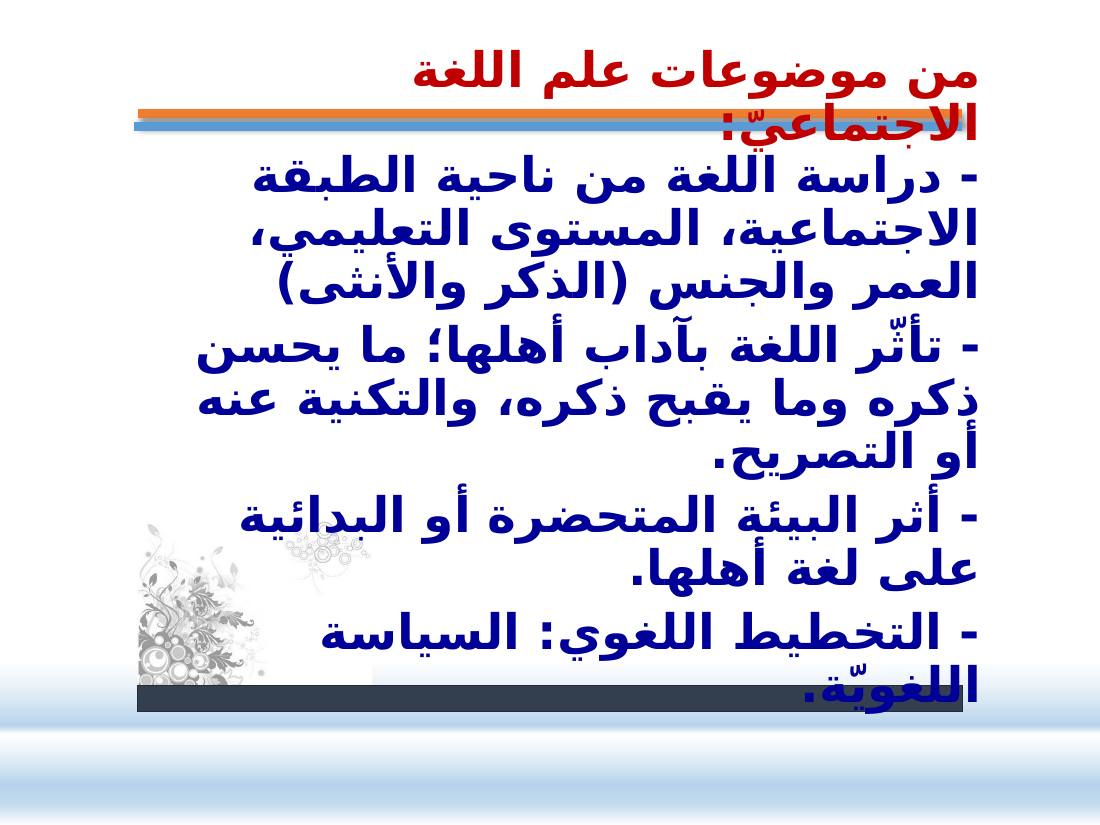 من موضوعات علم اللغة الاجتماعيّ:

- دراسة اللغة من ناحية الطبقة الاجتماعية، المستوى التعليمي، العمر والجنس (الذكر والأنثى)

- تأثّر اللغة بآداب أهلها؛ ما يحسن ذكره وما يقبح ذكره، والتكنية عنه أو التصريح.

- أثر البيئة المتحضرة أو البدائية على لغة أهلها.

- التخطيط اللغوي: السياسة اللغويّة.